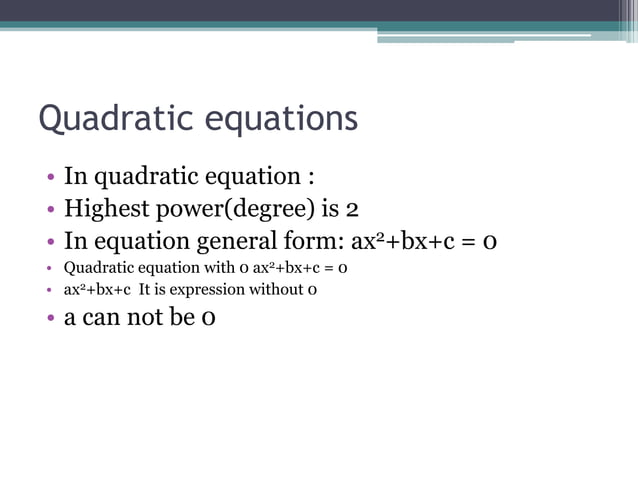 Quadratic equations

• In quadratic equation :
• Highest power(degree) is 2
• In equation general form: $ax^2+bx+c = 0$
• Quadratic equation with 0 $ax^2+bx+c = 0$
• $ax^2+bx+c$ It is expression without 0
• a can not be 0